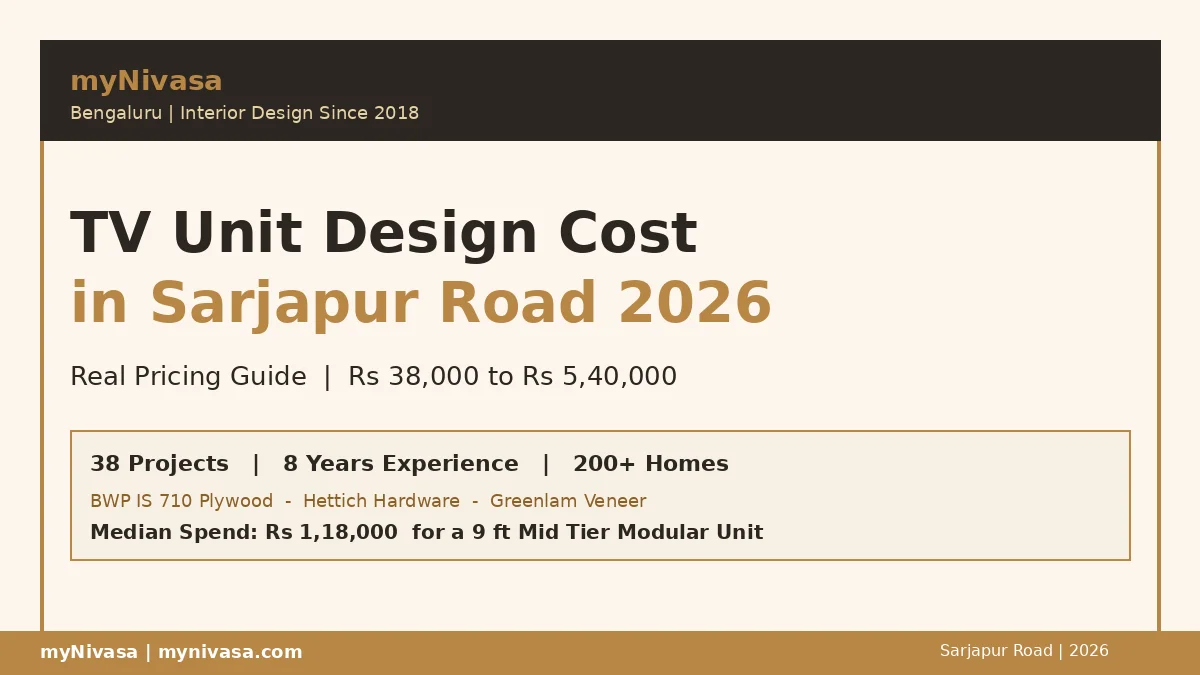 myNivasa
Bengaluru | Interior Design Since 2018

TV Unit Design Cost
in Sarjapur Road 2026

Real Pricing Guide | Rs 38,000 to Rs 5,40,000

38 Projects | 8 Years Experience | 200+ Homes
BWP IS 710 Plywood - Hettich Hardware - Greenlam Veneer
Median Spend: Rs 1,18,000 for a 9 ft Mid Tier Modular Unit

myNivasa | mynivasa.com
Sarjapur Road | 2026